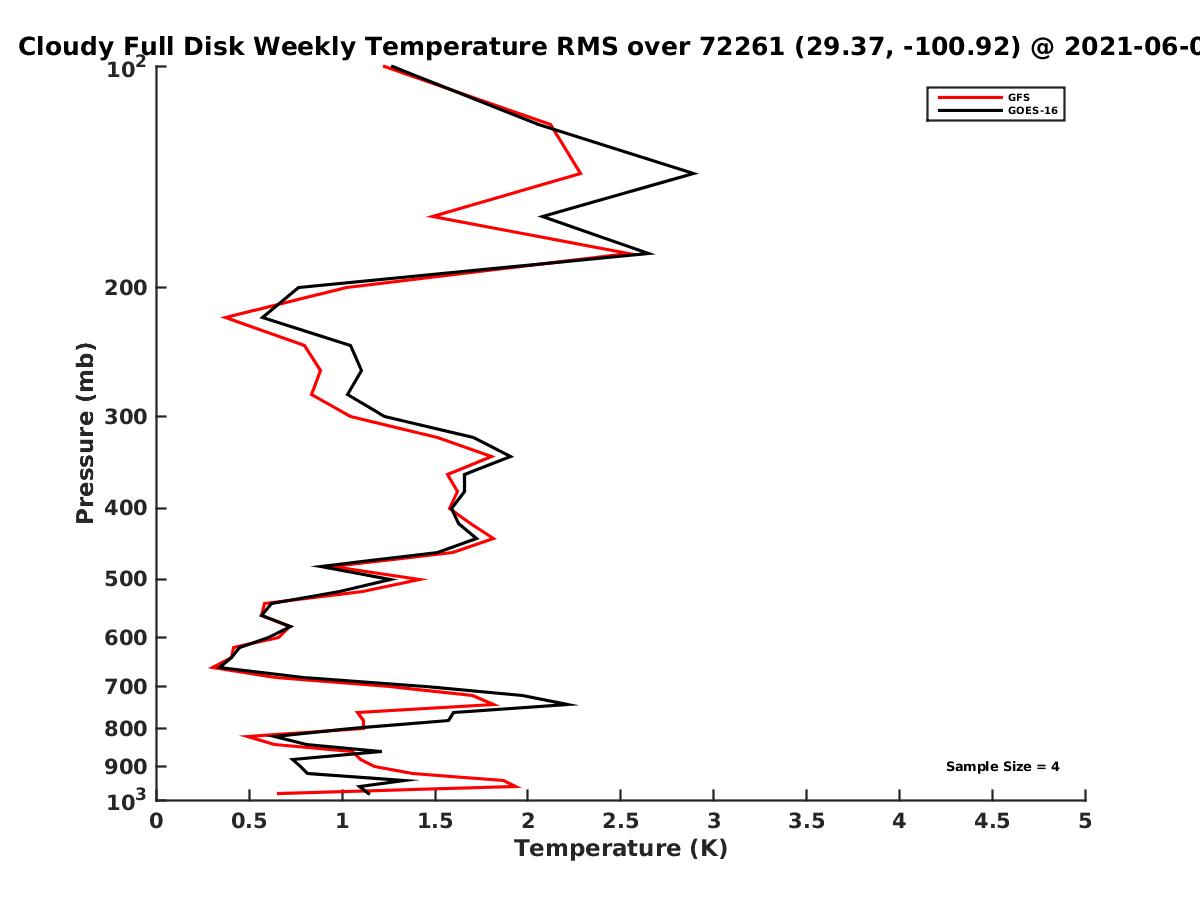 Cloudy Full Disk Weekly Temperature RMS over 72261 (29.37, -100.92) @ 2021-06-0

GFS
GOES-16

Pressure (mb)

$10^2$
200
300
400
500
600
700
800
900
$10^3$

Sample Size = 4

0
0.5
1
1.5
2
2.5
3
3.5
4
4.5
5
Temperature (K)